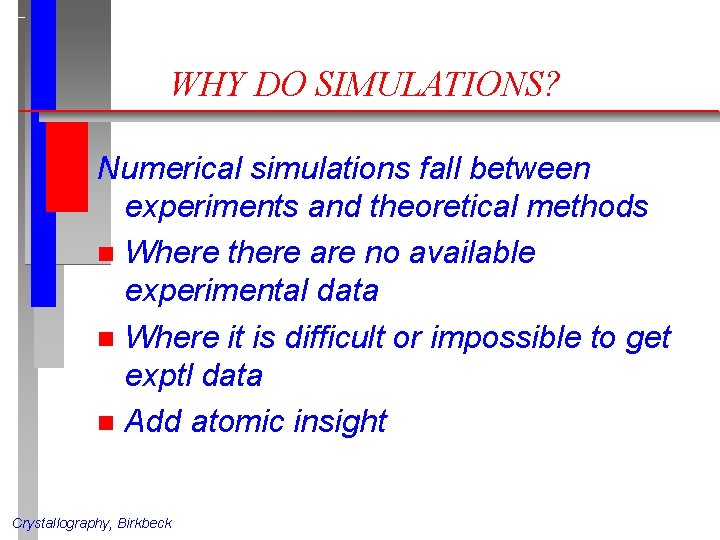 WHY DO SIMULATIONS?

Numerical simulations fall between experiments and theoretical methods

- Where there are no available experimental data
- Where it is difficult or impossible to get exptl data
- Add atomic insight

Crystallography, Birkbeck